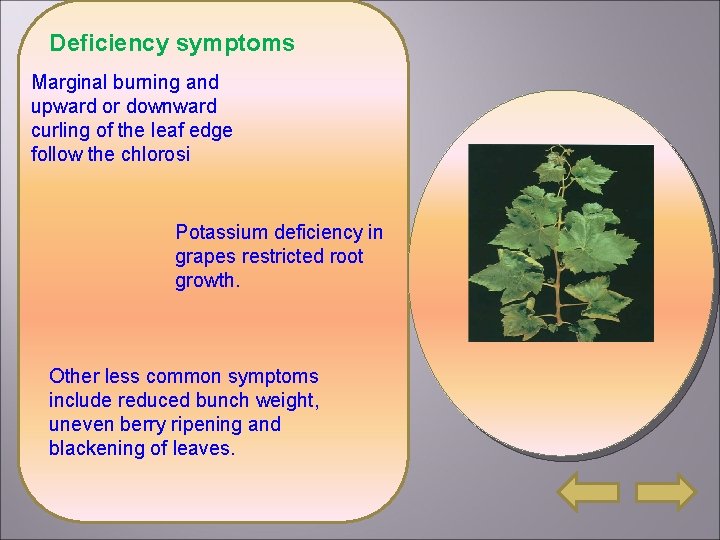 Deficiency symptoms

Marginal burning and upward or downward curling of the leaf edge follow the chlorosi

Potassium deficiency in grapes restricted root growth.

Other less common symptoms include reduced bunch weight, uneven berry ripening and blackening of leaves.